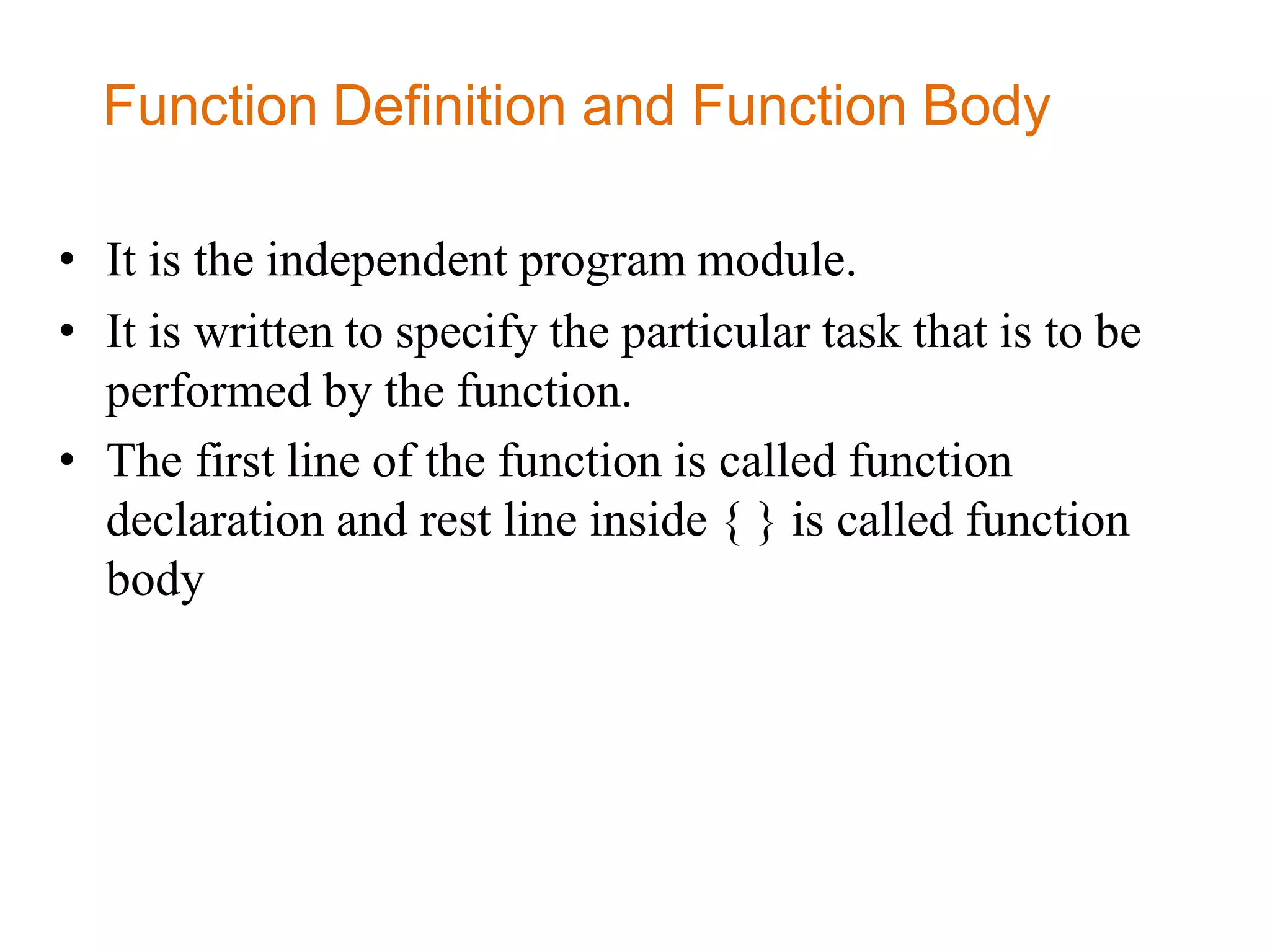 Function Definition and Function Body

• It is the independent program module.
• It is written to specify the particular task that is to be performed by the function.
• The first line of the function is called function declaration and rest line inside { } is called function body